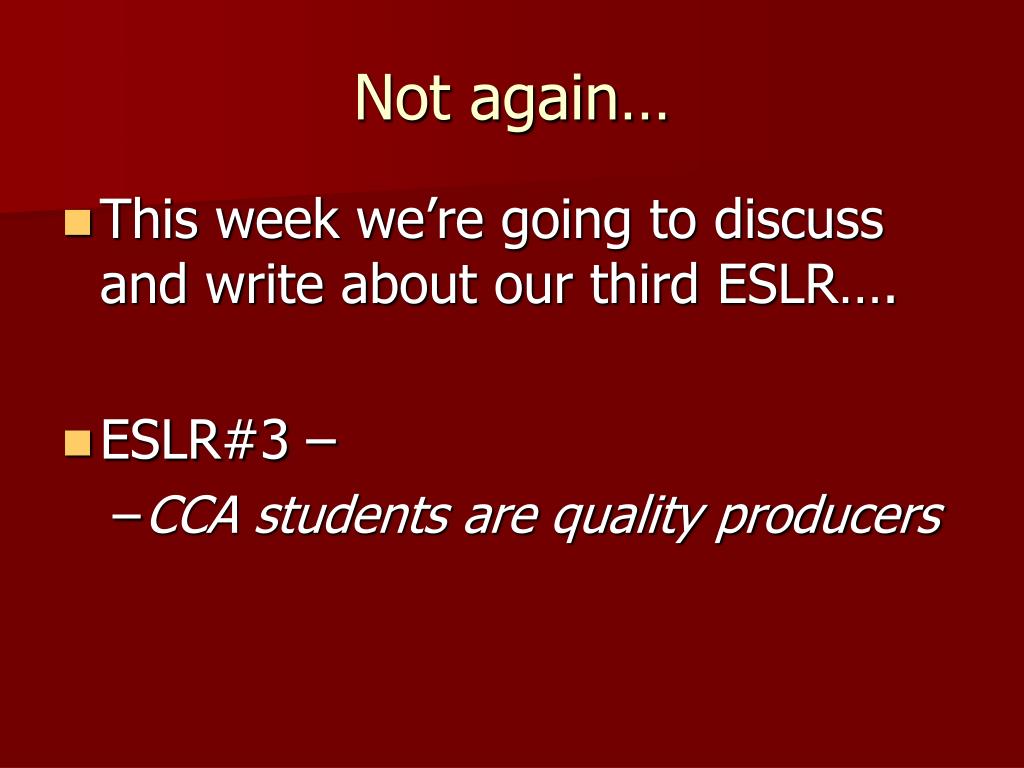 Not again…

This week we're going to discuss and write about our third ESLR….

ESLR#3 –

– CCA students are quality producers